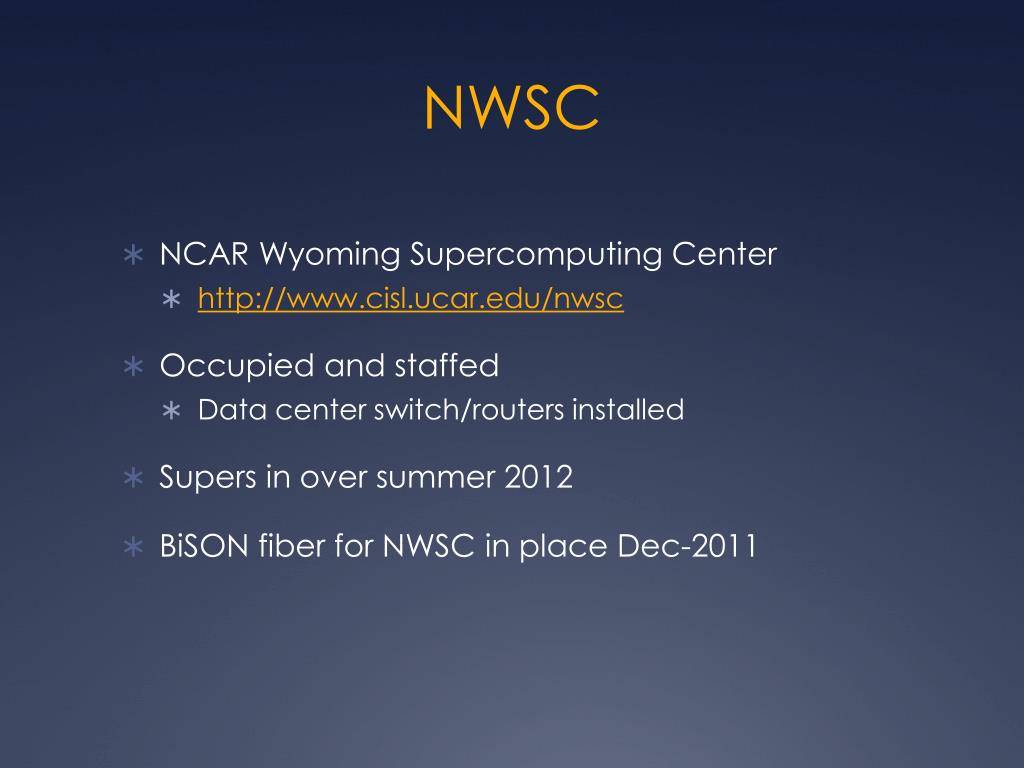 NWSC

∗ NCAR Wyoming Supercomputing Center
∗ http://www.cisl.ucar.edu/nwsc

∗ Occupied and staffed
∗ Data center switch/routers installed

∗ Supers in over summer 2012

∗ BiSON fiber for NWSC in place Dec-2011